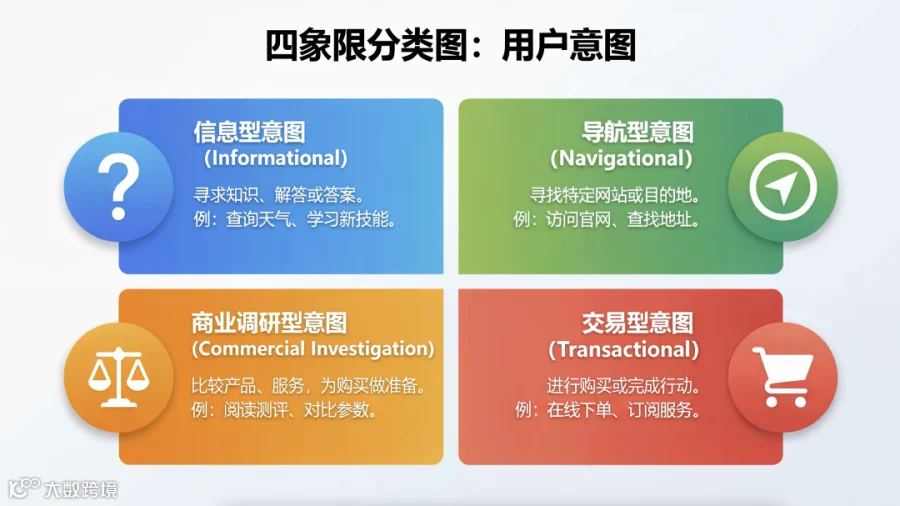 四象限分类图：用户意图

信息型意图
(Informational)
寻求知识、解答或答案。
例：查询天气、学习新技能。

导航型意图
(Navigational)
寻找特定网站或目的地。
例：访问官网、查找地址。

商业调研型意图
(Commercial Investigation)
比较产品、服务，为购买做准备。
例：阅读测评、对比参数。

交易型意图
(Transactional)
进行购买或完成行动。
例：在线下单、订阅服务。

大数跨境